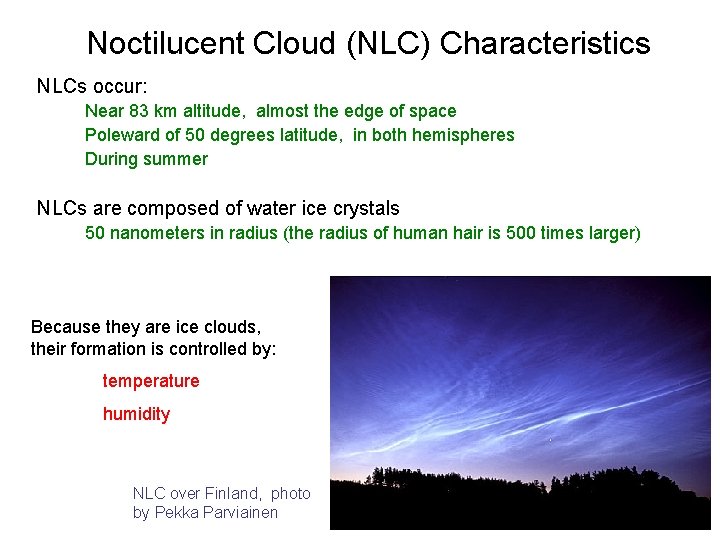 Noctilucent Cloud (NLC) Characteristics

NLCs occur:
Near 83 km altitude, almost the edge of space
Poleward of 50 degrees latitude, in both hemispheres
During summer

NLCs are composed of water ice crystals
50 nanometers in radius (the radius of human hair is 500 times larger)

Because they are ice clouds, their formation is controlled by:

temperature

humidity

NLC over Finland, photo by Pekka Parviainen